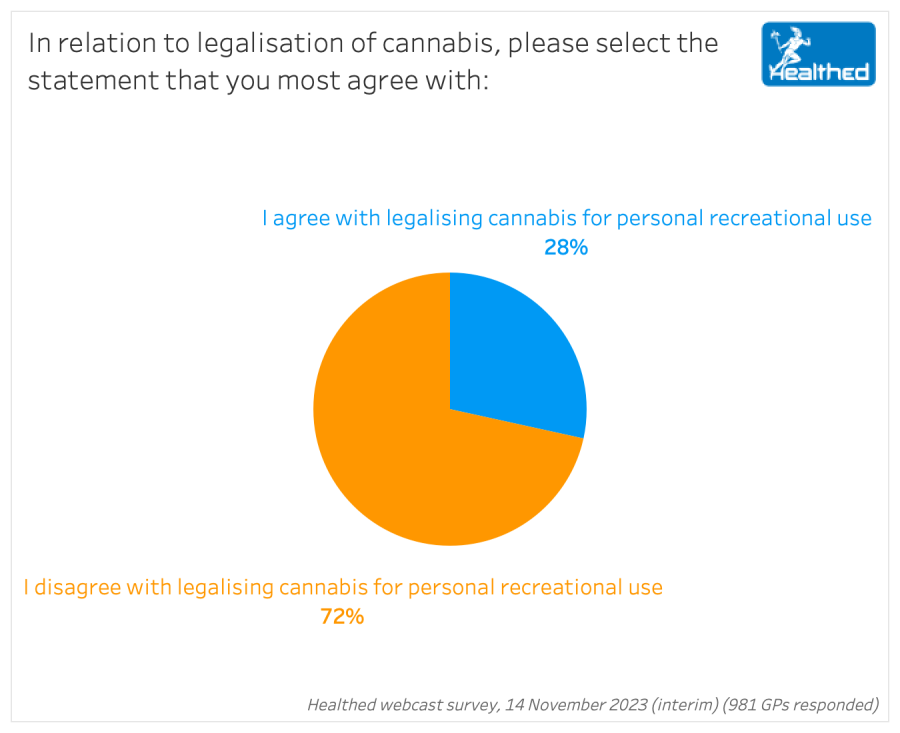 In relation to legalisation of cannabis, please select the statement that you most agree with:

Healthed

I agree with legalising cannabis for personal recreational use
28%

I disagree with legalising cannabis for personal recreational use
72%

Healthed webcast survey, 14 November 2023 (interim) (981 GPs responded)